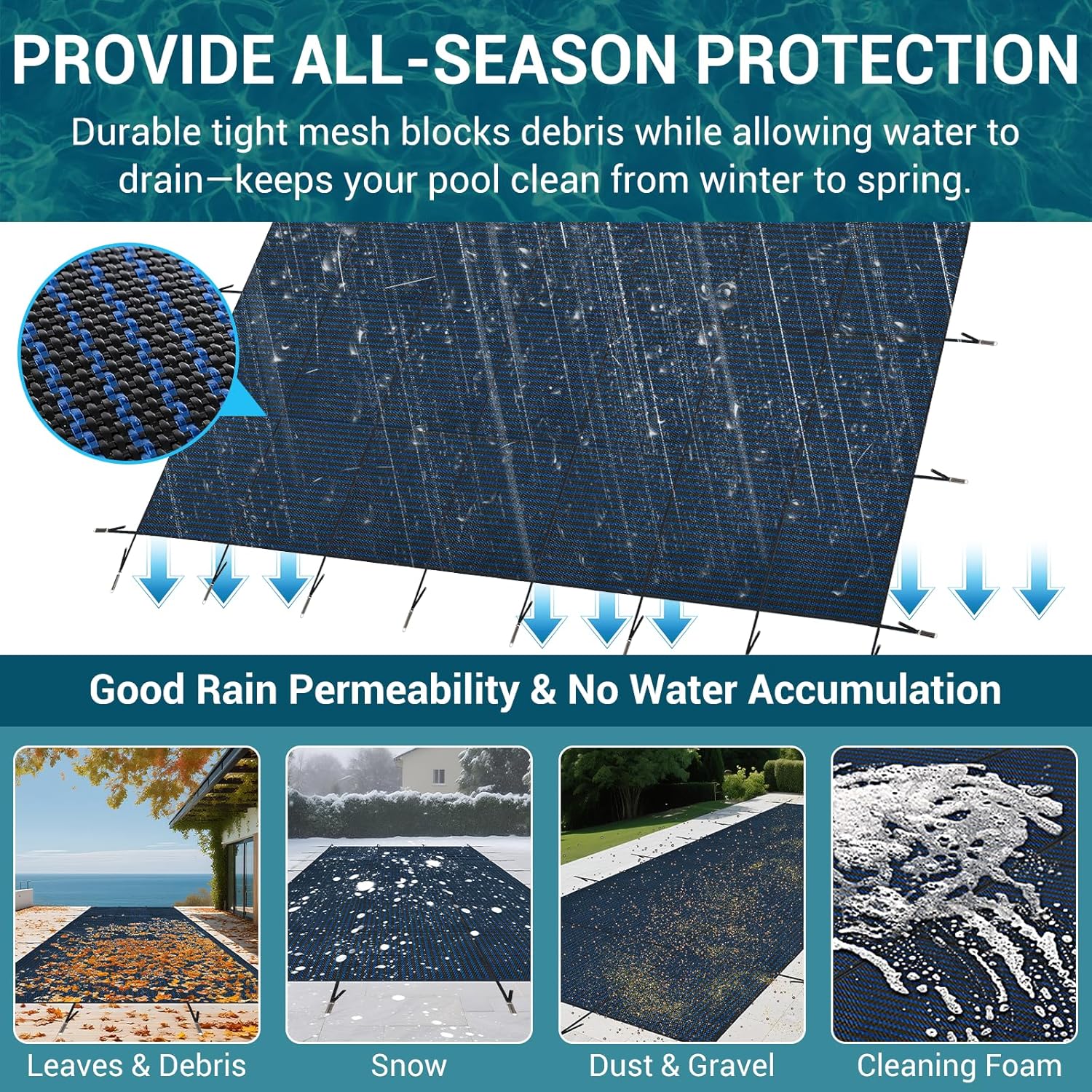 PROVIDE ALL-SEASON PROTECTION

Durable tight mesh blocks debris while allowing water to drain—keeps your pool clean from winter to spring.

Good Rain Permeability & No Water Accumulation

Leaves & Debris

Snow

Dust & Gravel

Cleaning Foam